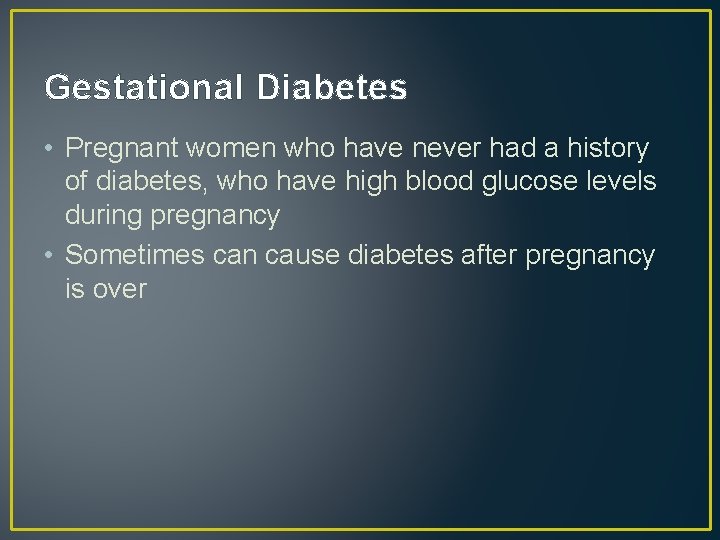 Gestational Diabetes

• Pregnant women who have never had a history of diabetes, who have high blood glucose levels during pregnancy

• Sometimes can cause diabetes after pregnancy is over